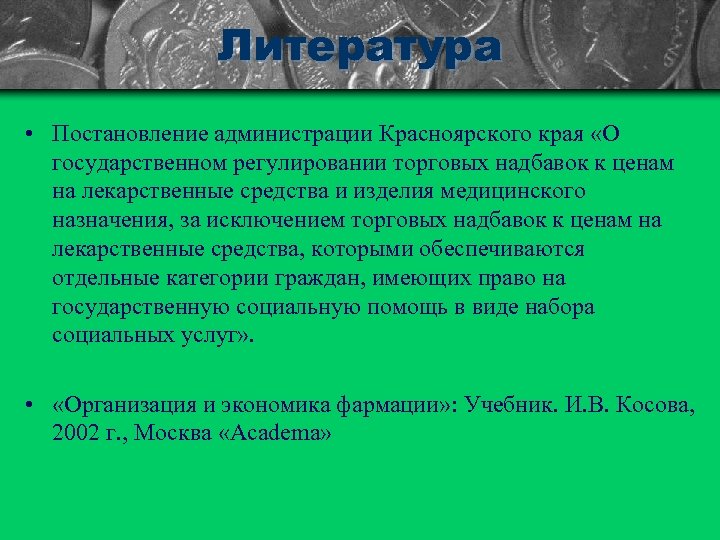 Литература

• Постановление администрации Красноярского края «О государственном регулировании торговых надбавок к ценам на лекарственные средства и изделия медицинского назначения, за исключением торговых надбавок к ценам на лекарственные средства, которыми обеспечиваются отдельные категории граждан, имеющих право на государственную социальную помощь в виде набора социальных услуг».

• «Организация и экономика фармации»: Учебник. И.В. Косова, 2002 г., Москва «Academa»